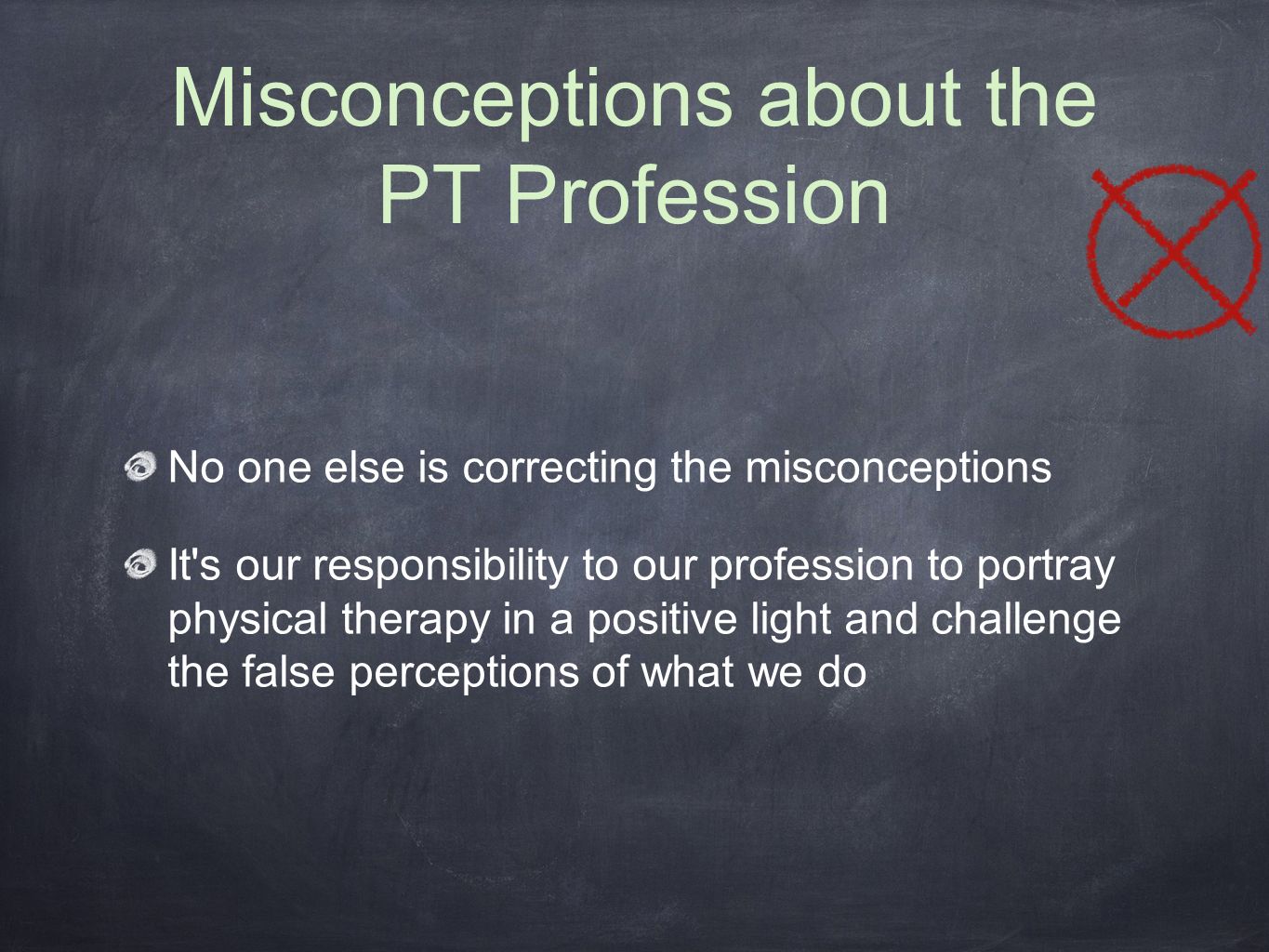 Misconceptions about the PT Profession

No one else is correcting the misconceptions

It's our responsibility to our profession to portray physical therapy in a positive light and challenge the false perceptions of what we do